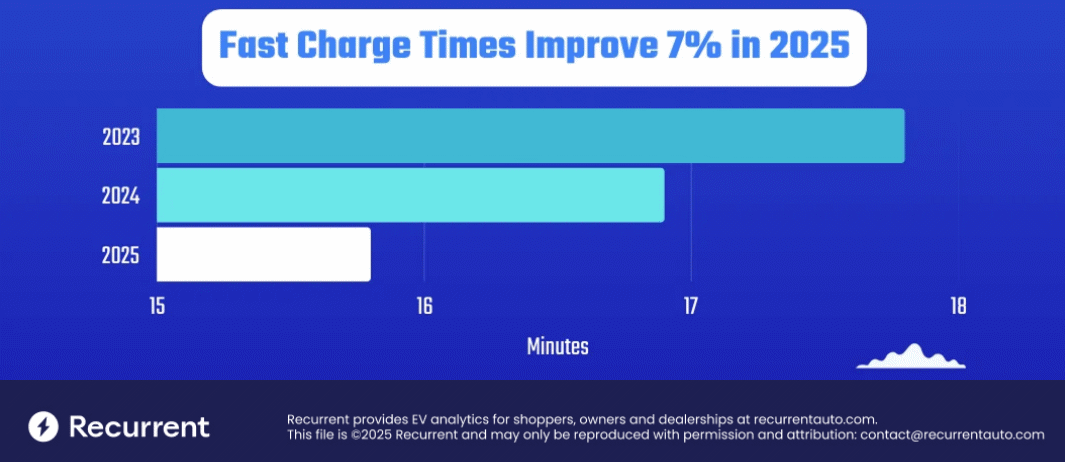 Fast Charge Times Improve 7% in 2025

2023
2024
2025

15
16
17
18

Minutes

Recurrent

Recurrent provides EV analytics for shoppers, owners and dealerships at recurrentauto.com.
This file is ©2025 Recurrent and may only be reproduced with permission and attribution: contact@recurrentauto.com